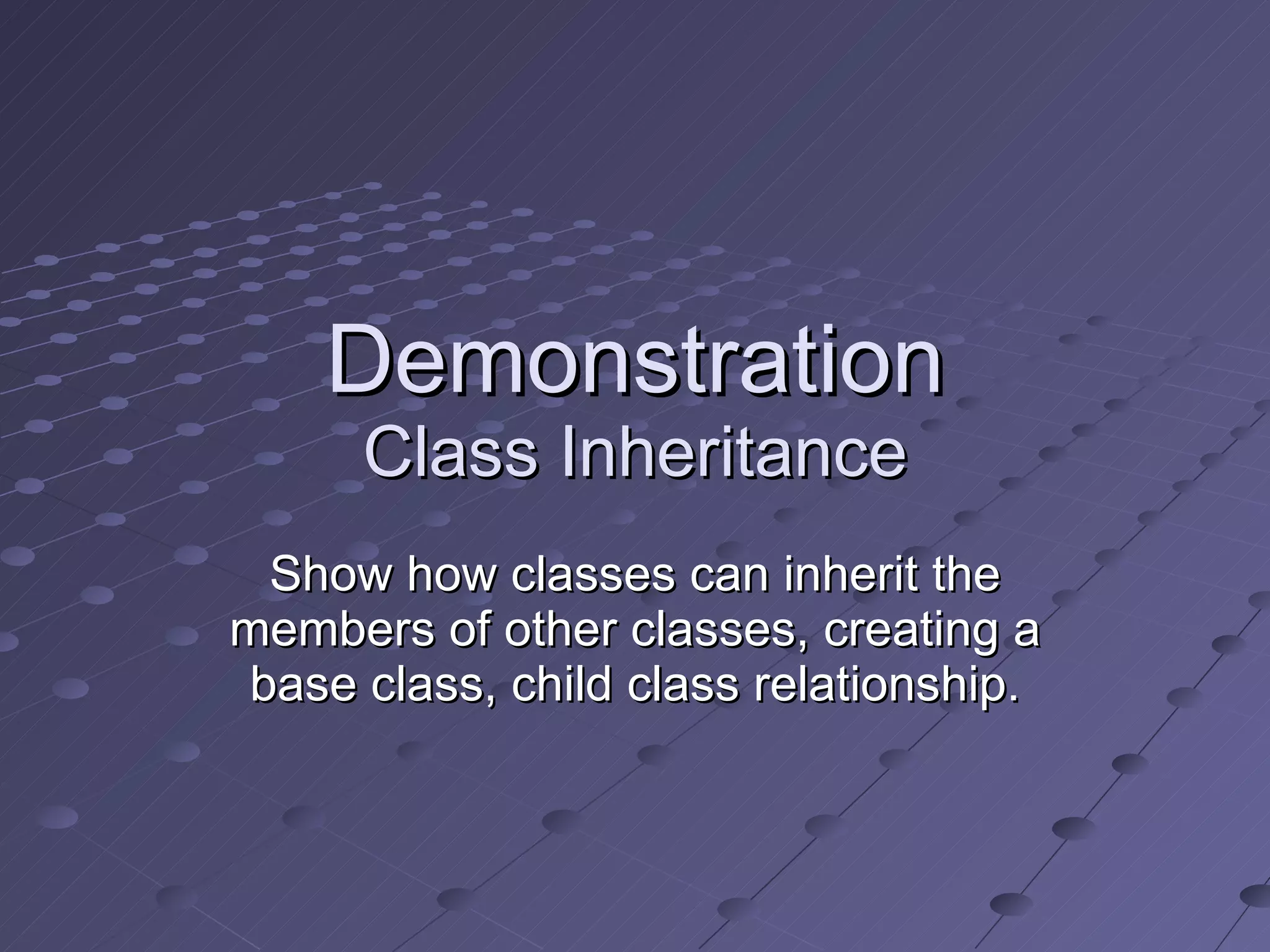 Demonstration
Class Inheritance

Show how classes can inherit the members of other classes, creating a base class, child class relationship.